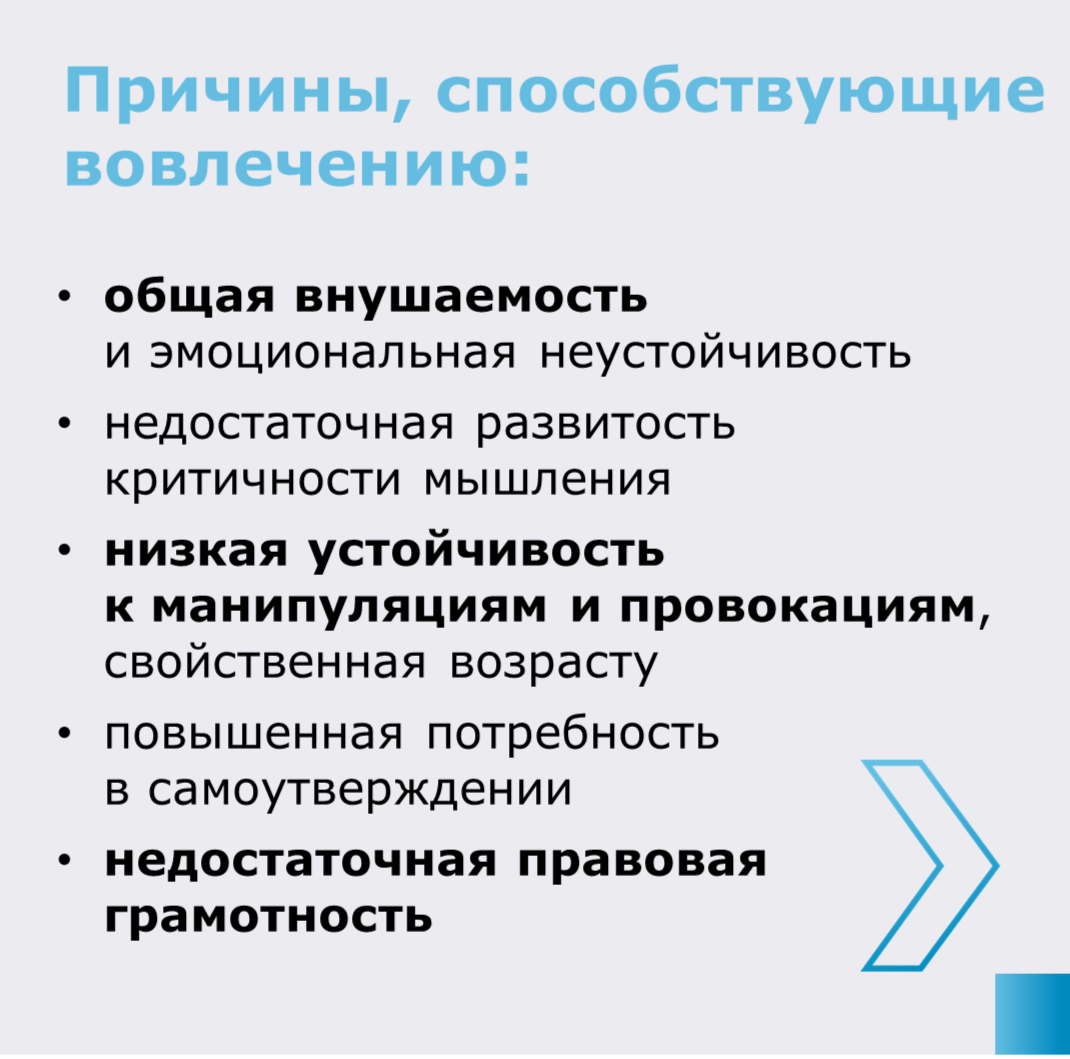 Причины, способствующие вовлечению:

• общая внушаемость и эмоциональная неустойчивость
• недостаточная развитость критичности мышления
• низкая устойчивость к манипуляциям и провокациям, свойственная возрасту
• повышенная потребность в самоутверждении
• недостаточная правовая грамотность